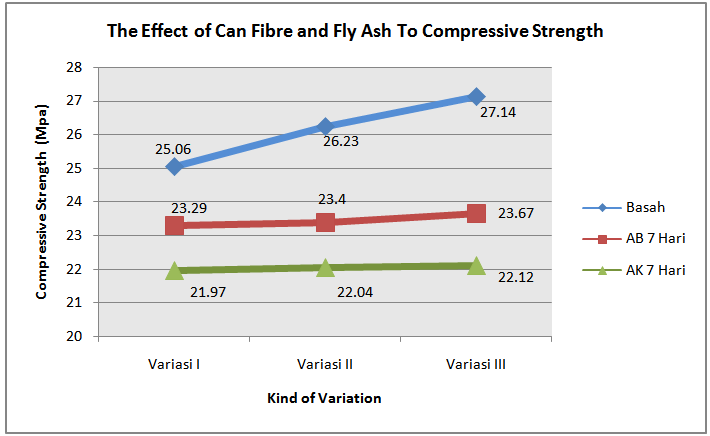 The Effect of Can Fibre and Fly Ash To Compressive Strength

Compressive Strength (Mpa)

28
27
26
25
24
23
22
21
20

25.06
26.23
27.14
23.29
23.4
23.67
21.97
22.04
22.12

Variasi I
Variasi II
Variasi III

Kind of Variation

Basah
AB 7 Hari
AK 7 Hari